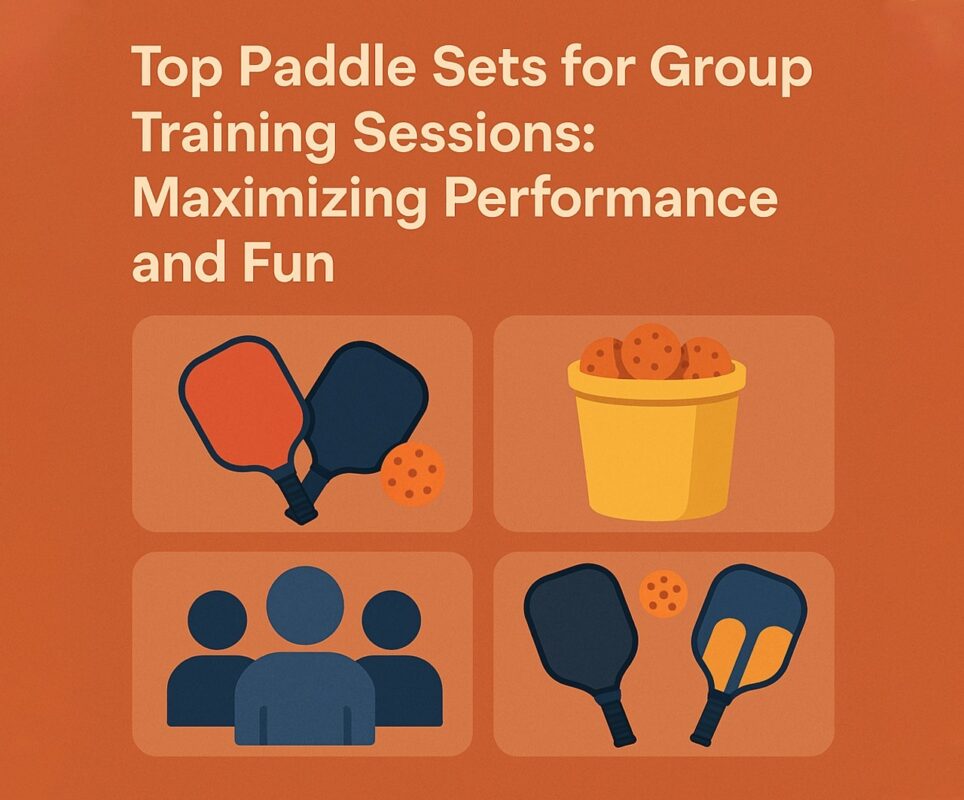 Top Paddle Sets for Group Training Sessions: Maximizing Performance and Fun